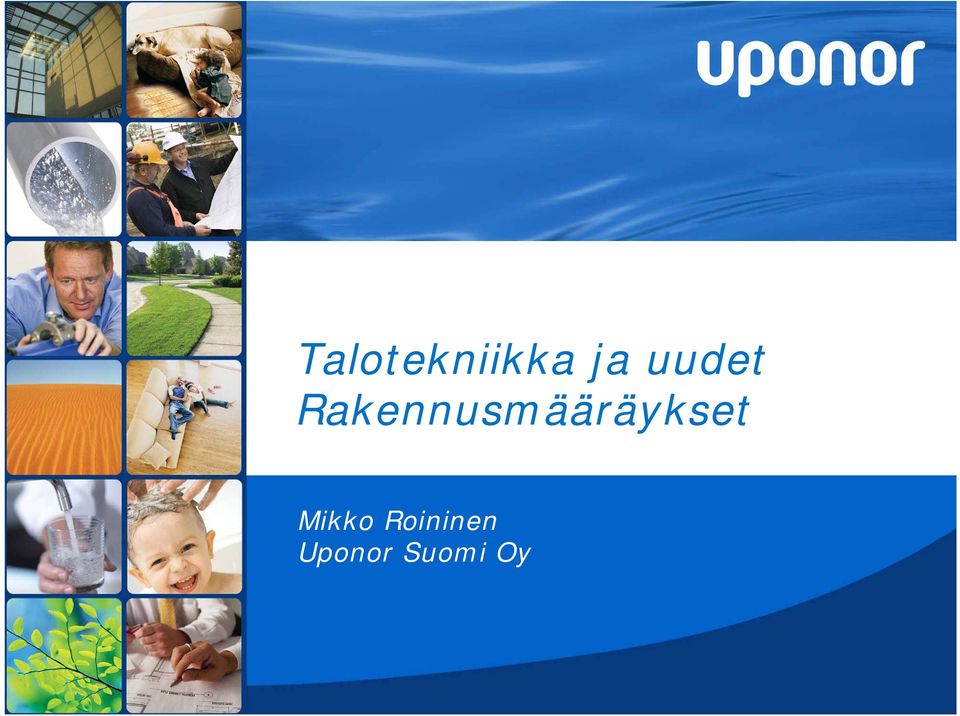 uponor

Talotekniikka ja uudet Rakennusmääräykset

Mikko Roininen
Uponor Suomi Oy